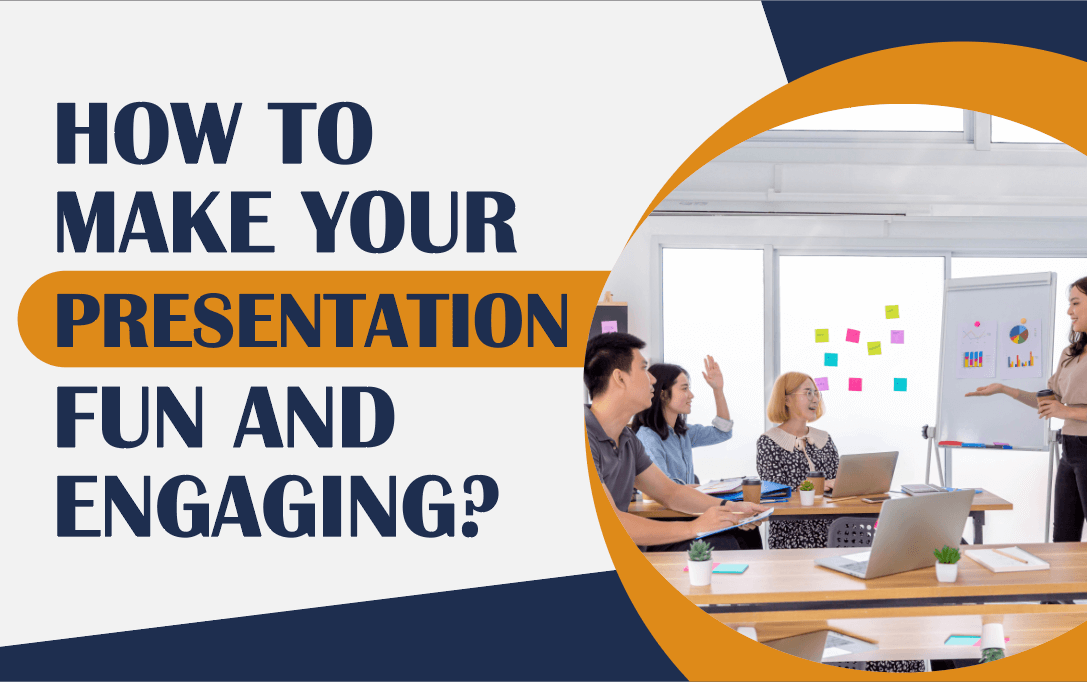 HOW TO MAKE YOUR PRESENTATION FUN AND ENGAGING?